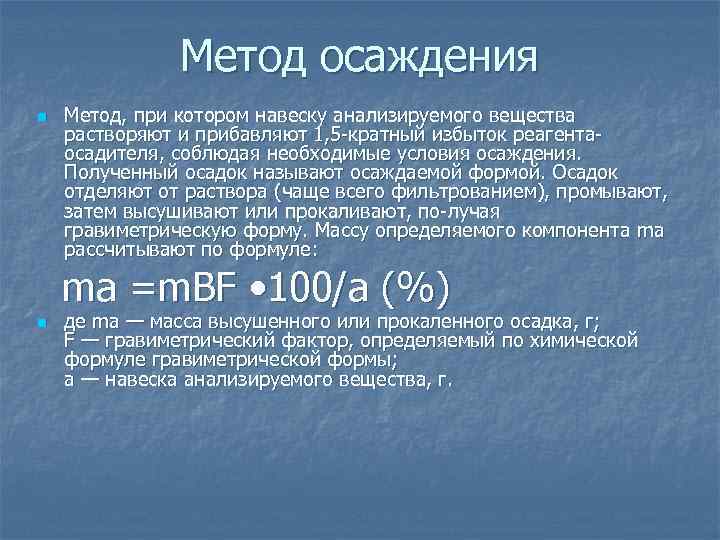 Метод осаждения

Метод, при котором навеску анализируемого вещества растворяют и прибавляют 1,5-кратный избыток реагента-осадителя, соблюдая необходимые условия осаждения. Полученный осадок называют осаждаемой формой. Осадок отделяют от раствора (чаще всего фильтрованием), промывают, затем высушивают или прокаливают, по-лучая гравиметрическую форму. Массу определяемого компонента ma рассчитывают по формуле:

ma =mBF •100/a (%)

де ma — масса высушенного или прокаленного осадка, г;
F — гравиметрический фактор, определяемый по химической формуле гравиметрической формы;
a — навеска анализируемого вещества, г.